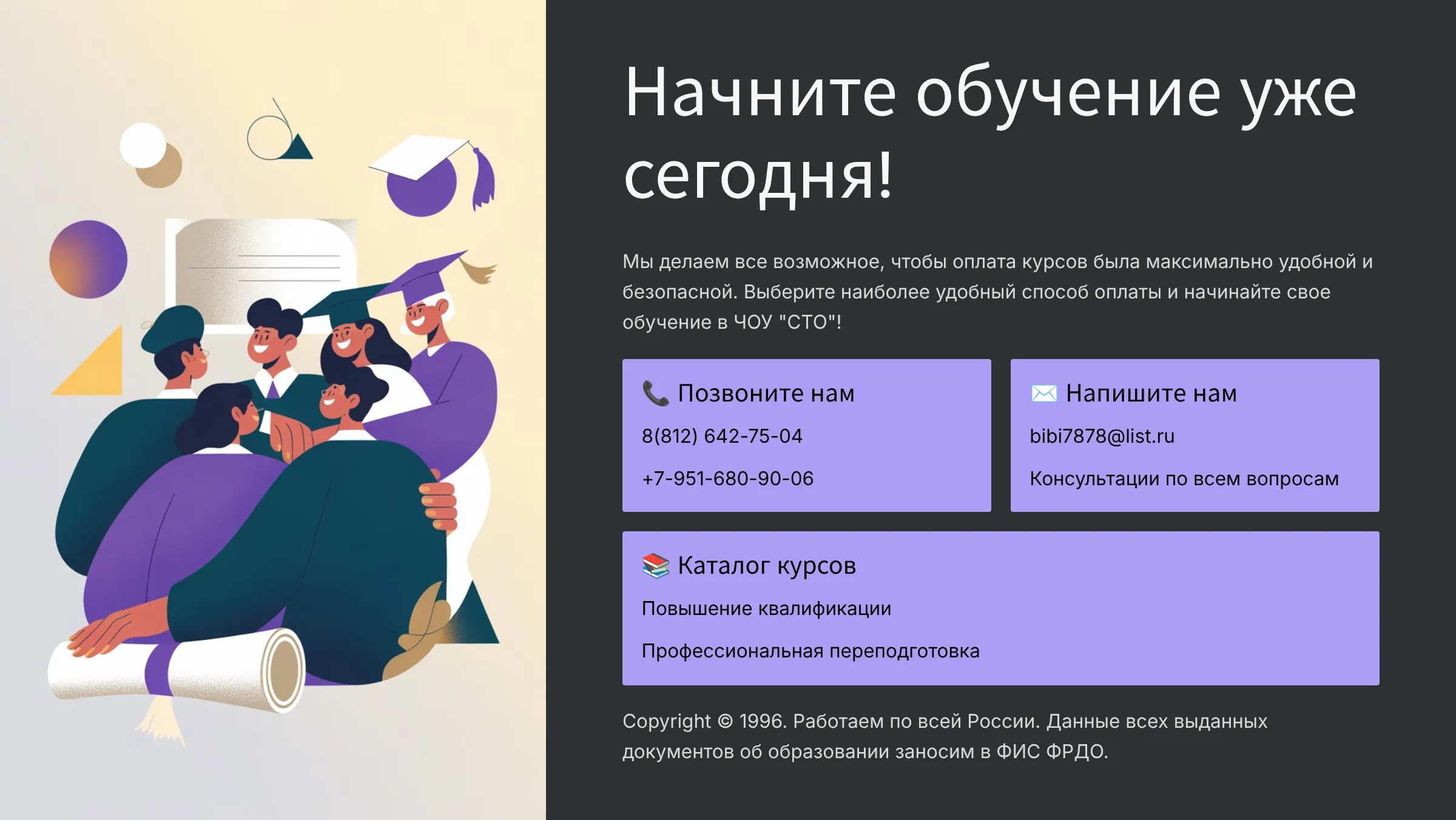 Начните обучение уже сегодня!

Мы делаем все возможное, чтобы оплата курсов была максимально удобной и безопасной. Выберите наиболее удобный способ оплаты и начинайте свое обучение в ЧОУ "СТО"!

📞 Позвоните нам

8(812) 642-75-04

+7-951-680-90-06

✉️ Напишите нам

bibi7878@list.ru

Консультации по всем вопросам

📚 Каталог курсов

Повышение квалификации

Профессиональная переподготовка

Copyright © 1996. Работаем по всей России. Данные всех выданных документов об образовании заносим в ФИС ФРДО.